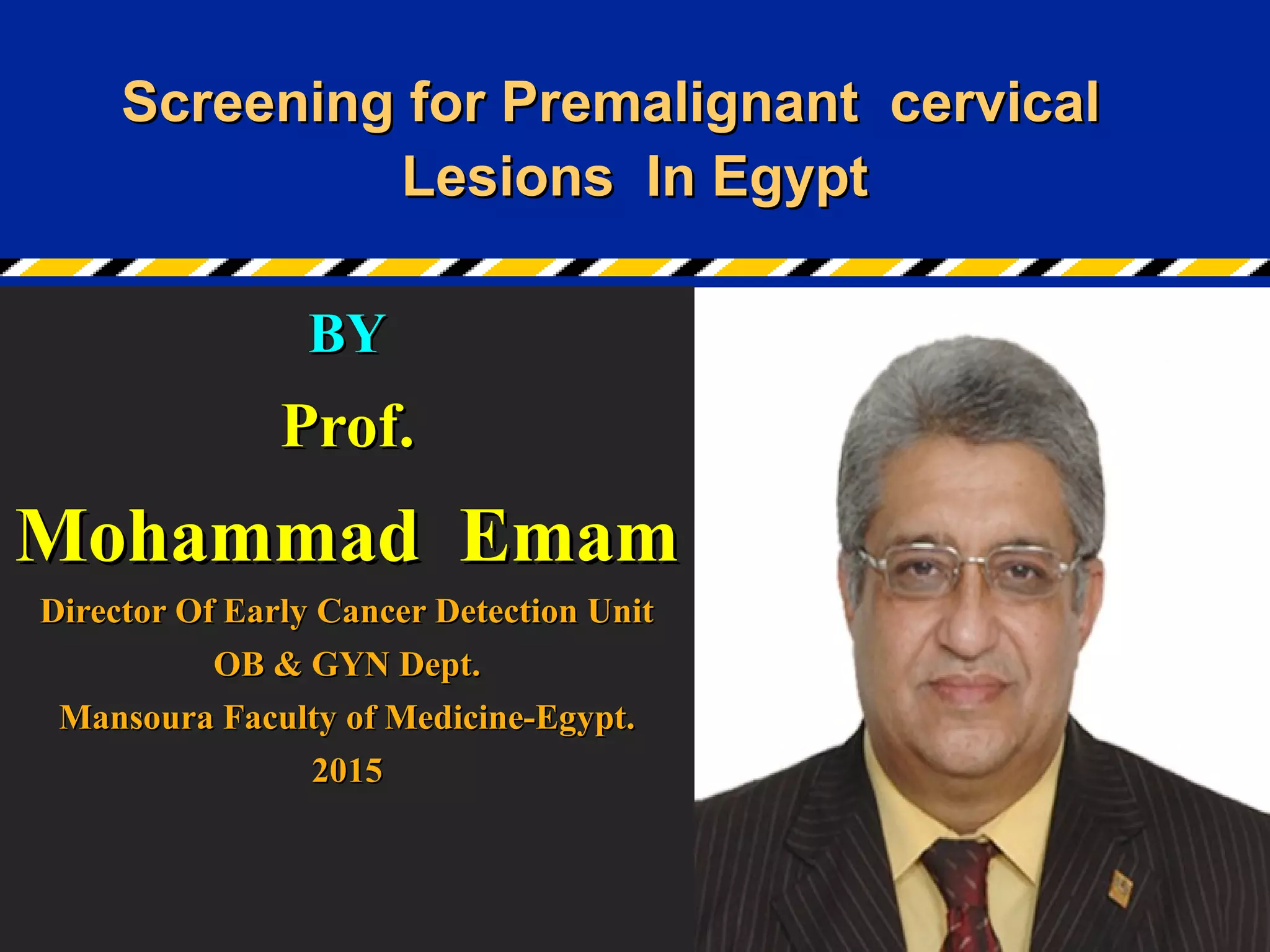 Screening for Premalignant cervical Lesions In Egypt

BY

Prof.

Mohammad Emam

Director Of Early Cancer Detection Unit

OB & GYN Dept.

Mansoura Faculty of Medicine-Egypt.

2015